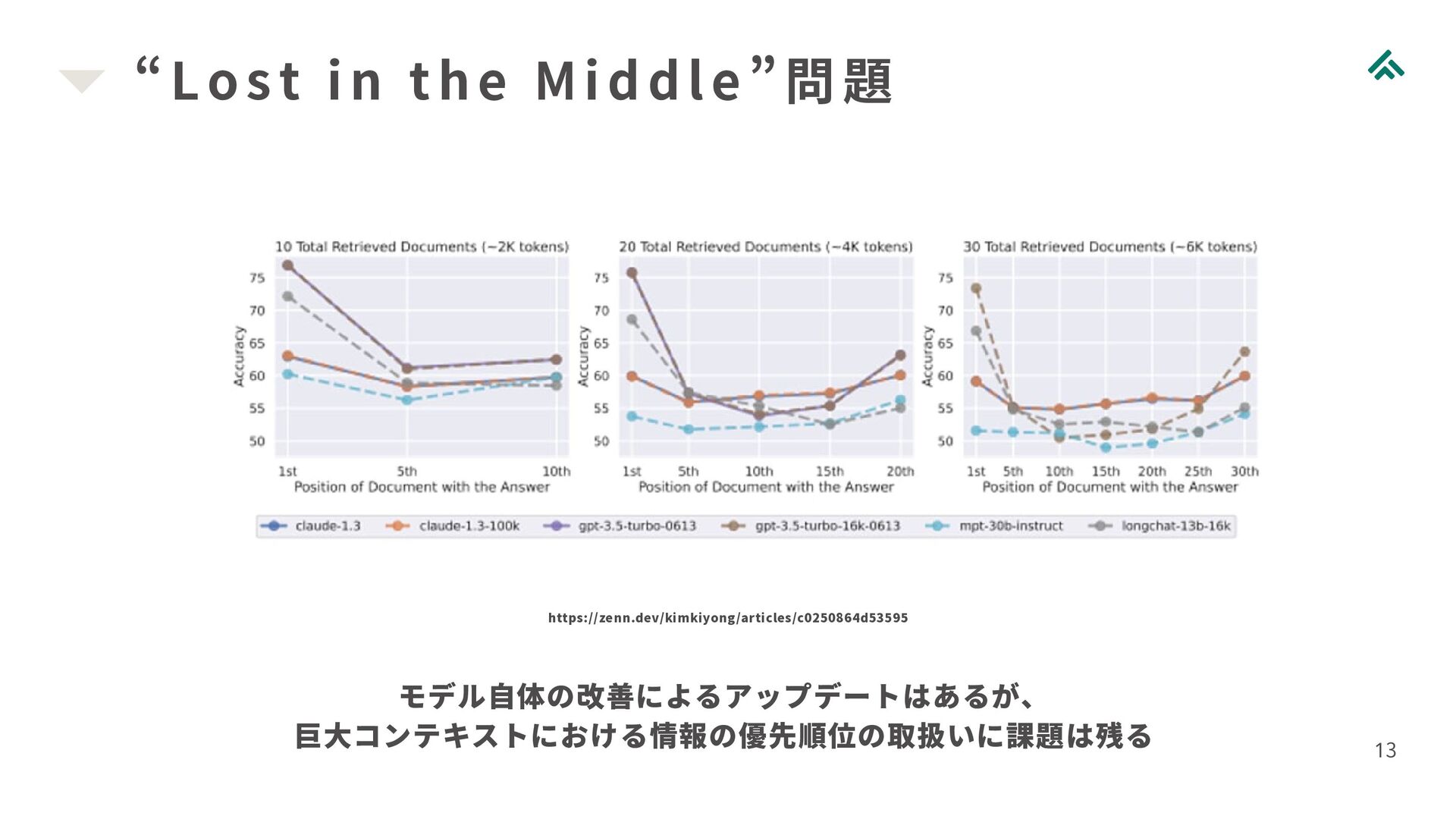 “Lost in the Middle”問題

10 Total Retrieved Documents (~2K tokens)

Accuracy

75 70 65 60 55 50

1st 5th 10th

Position of Document with the Answer

20 Total Retrieved Documents (~4K tokens)

Accuracy

75 70 65 60 55 50

1st 5th 10th 15th 20th

Position of Document with the Answer

30 Total Retrieved Documents (~6K tokens)

Accuracy

75 70 65 60 55 50

1st 5th 10th 15th 20th 25th 30th

Position of Document with the Answer

claude-1.3 claude-1.3-100k gpt-3.5-turbo-0613 gpt-3.5-turbo-16k-0613 mpt-30b-instruct longchat-13b-16k

https://zenn.dev/kimkiyong/articles/c0250864d53595

モデル自体の改善によるアップデートはあるが、
巨大コンテキストにおける情報の優先順位の取扱いに課題は残る

13